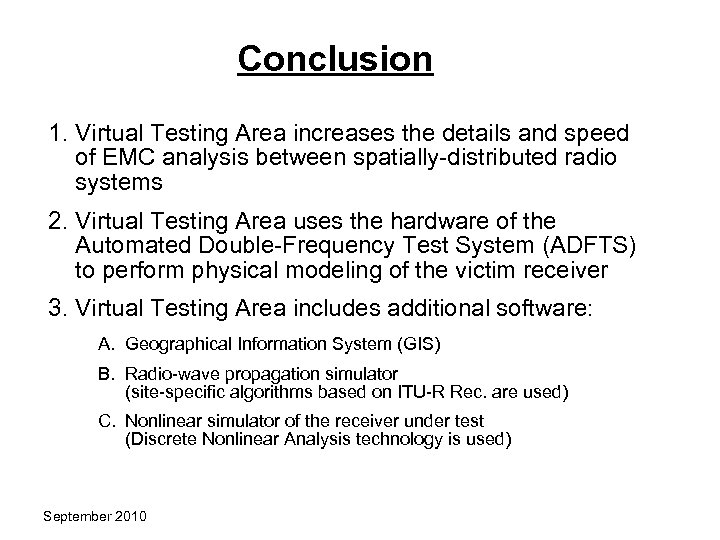 Conclusion

1. Virtual Testing Area increases the details and speed of EMC analysis between spatially-distributed radio systems

2. Virtual Testing Area uses the hardware of the Automated Double-Frequency Test System (ADFTS) to perform physical modeling of the victim receiver

3. Virtual Testing Area includes additional software:

A. Geographical Information System (GIS)

B. Radio-wave propagation simulator (site-specific algorithms based on ITU-R Rec. are used)

C. Nonlinear simulator of the receiver under test (Discrete Nonlinear Analysis technology is used)

September 2010